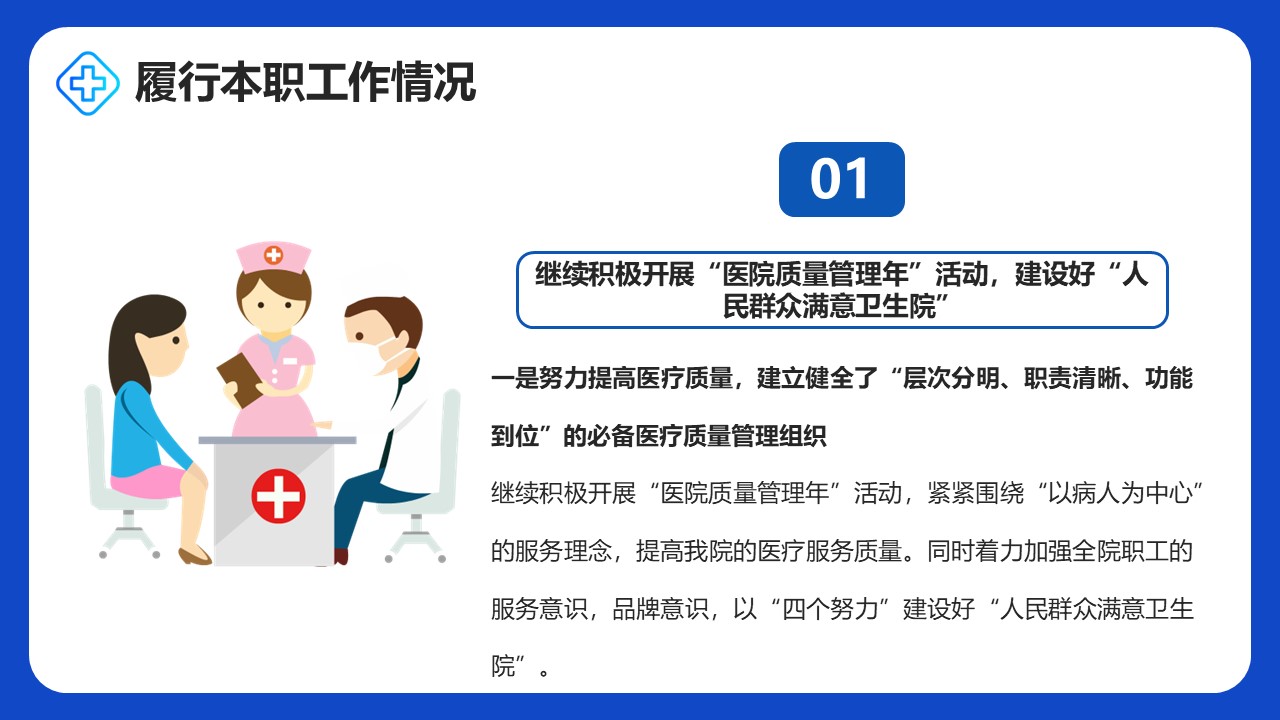 履行本职工作情况

01

继续积极开展“医院质量管理年”活动，建设好“人民群众满意卫生院”

一是努力提高医疗质量，建立健全了“层次分明、职责清晰、功能到位”的必备医疗质量管理组织

继续积极开展“医院质量管理年”活动，紧紧围绕“以病人为中心”的服务理念，提高我院的医疗服务质量。同时着力加强全院职工的服务意识，品牌意识，以“四个努力”建设好“人民群众满意卫生院”。